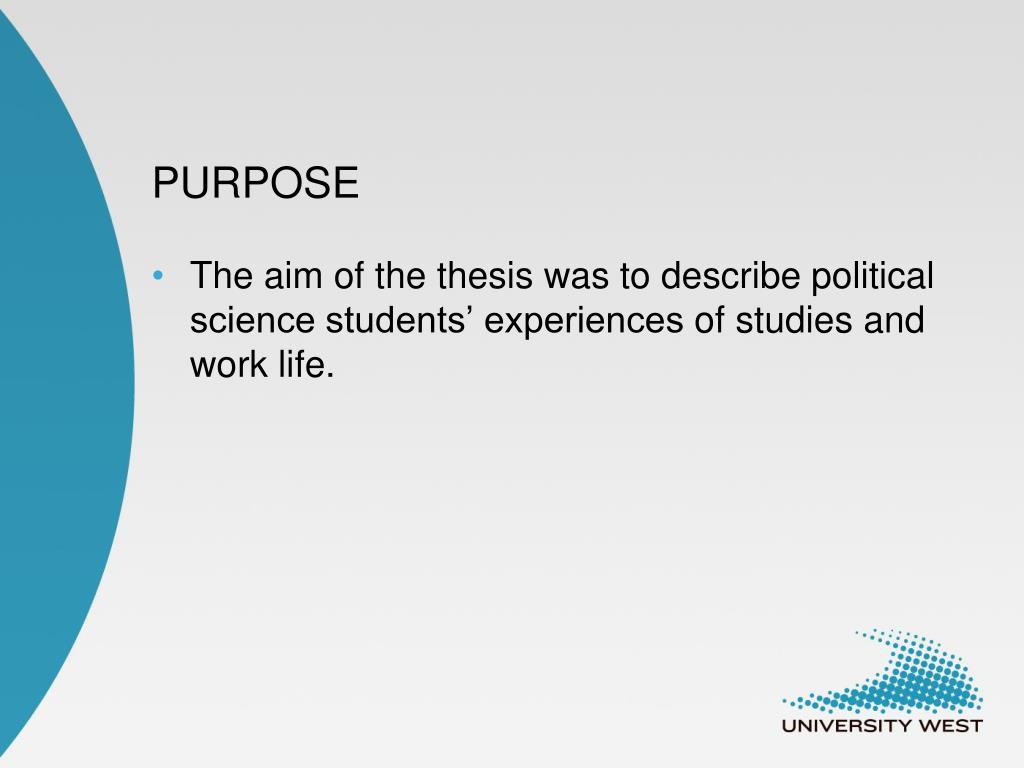 PURPOSE

• The aim of the thesis was to describe political science students’ experiences of studies and work life.

UNIVERSITY WEST